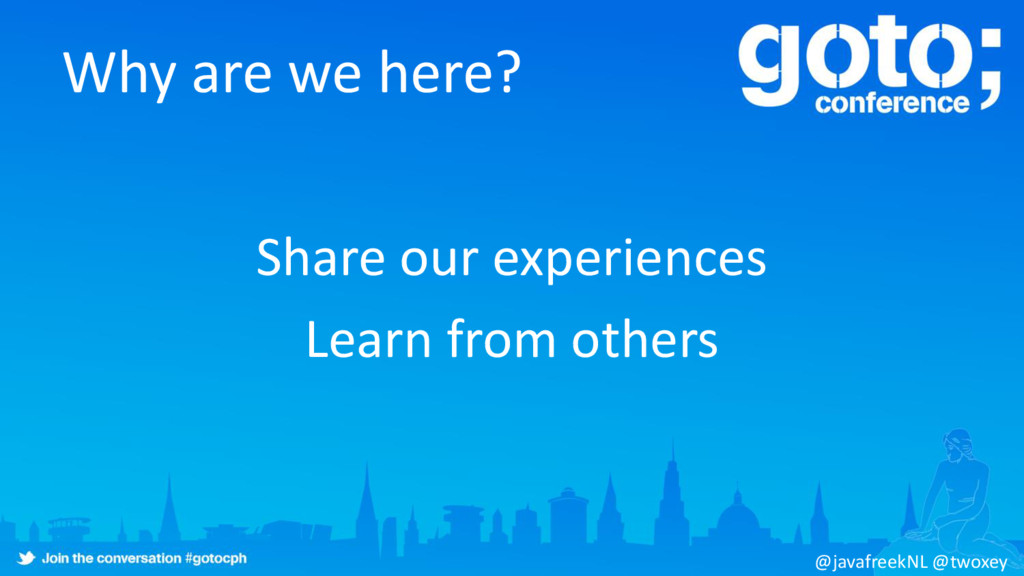 Why are we here?

goto;
conference

Share our experiences

Learn from others

Join the conversation #gotocph

@javafreekNL @twoxey